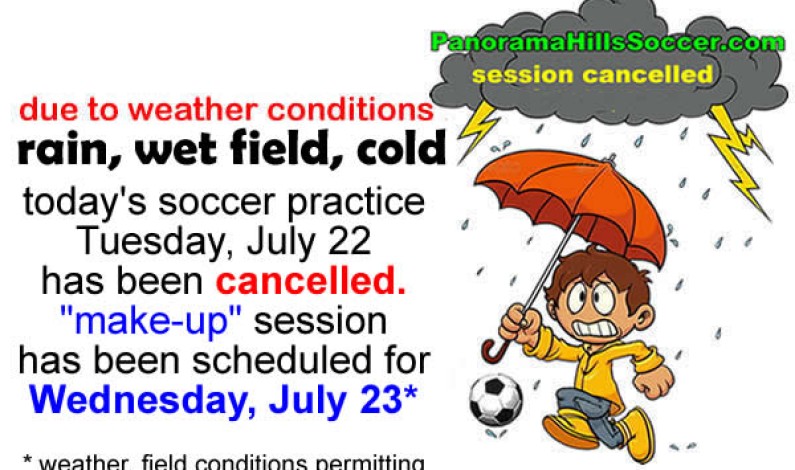 PanoramaHillsSoccer.com
session cancelled

due to weather conditions
rain, wet field, cold
today's soccer practice Tuesday, July 22 has been cancelled.
"make-up" session has been scheduled for
Wednesday, July 23*

* weather, field conditions permitting